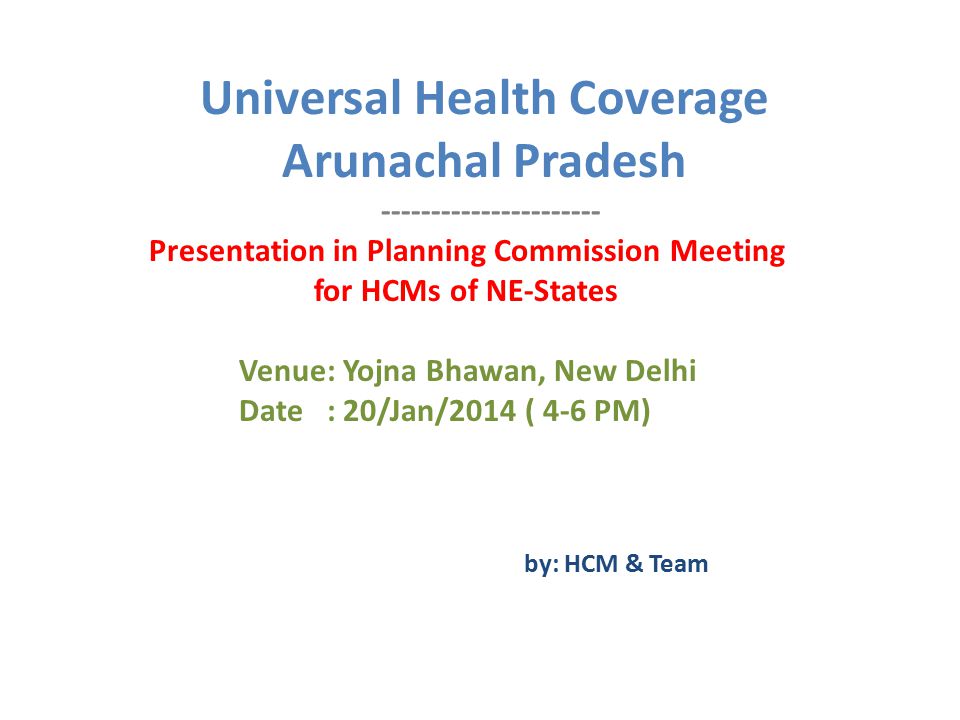 Universal Health Coverage
Arunachal Pradesh

---------------------

Presentation in Planning Commission Meeting for HCMs of NE-States

Venue: Yojna Bhawan, New Delhi
Date : 20/Jan/2014 ( 4-6 PM)

by: HCM & Team